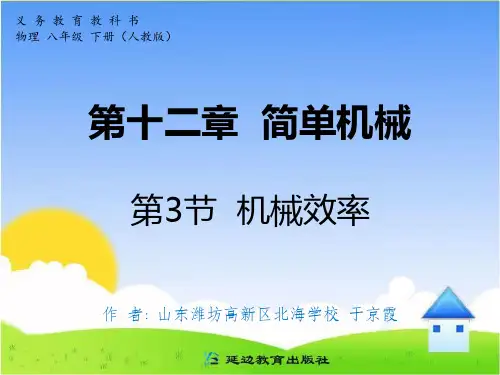 义务教育教科书
物理 八年级 下册（人教版）

第十二章 简单机械

第3节 机械效率

作 者：山东潍坊高新区北海学校 于京霞

延边教育出版社